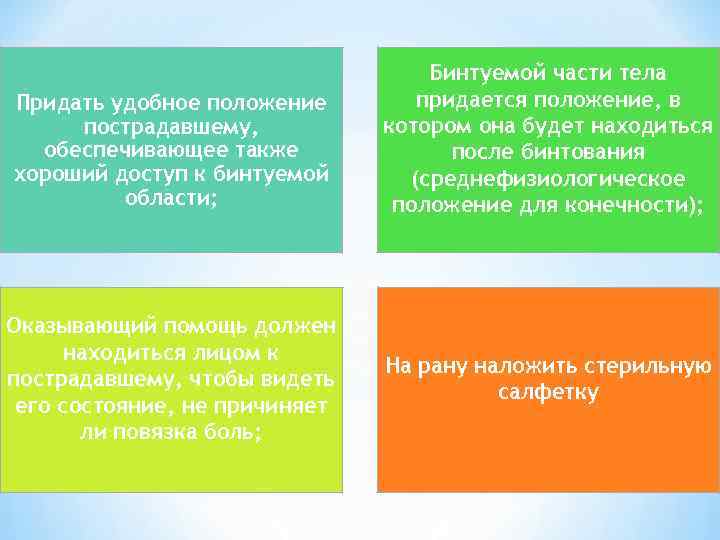 Придать удобное положение пострадавшему, обеспечивающее также хороший доступ к бинтуемой области;

Бинтуемой части тела придается положение, в котором она будет находиться после бинтования (среднефизиологическое положение для конечности);

Оказывающий помощь должен находиться лицом к пострадавшему, чтобы видеть его состояние, не причиняет ли повязка боль;

На рану наложить стерильную салфетку